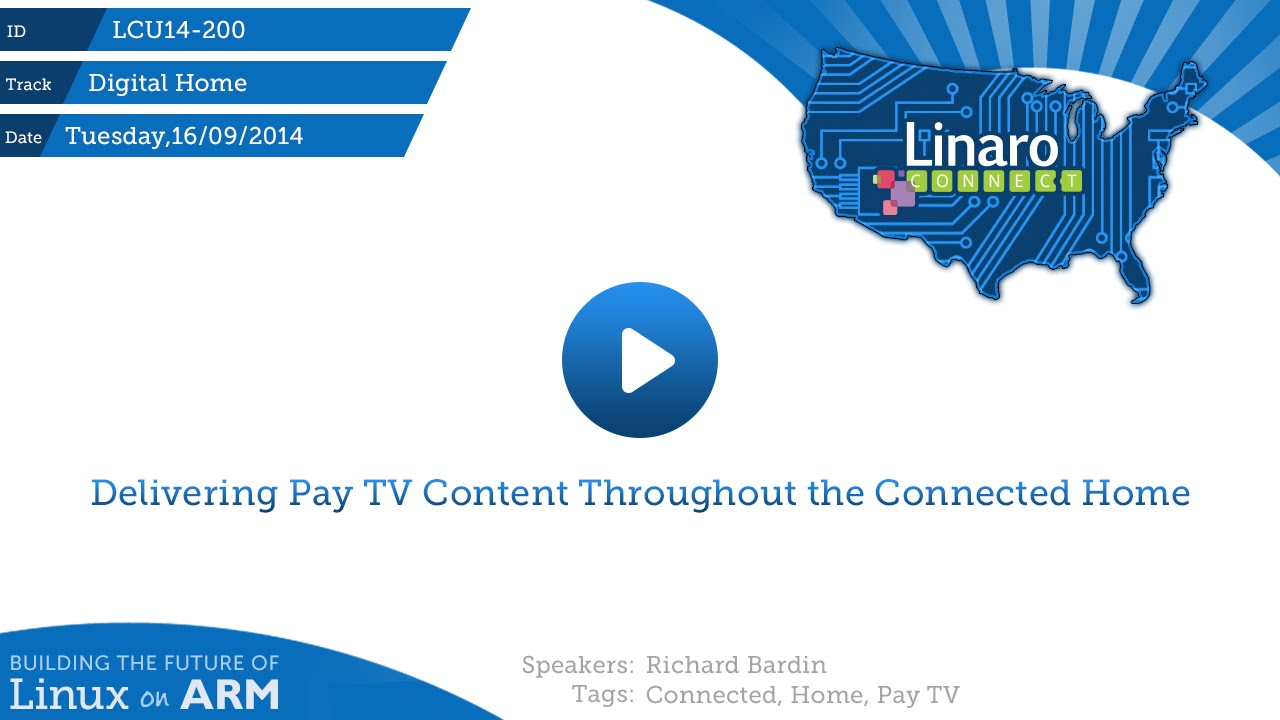 ID LCU14-200
Track Digital Home
Date Tuesday,16/09/2014

Linaro CONNECT

Delivering Pay TV Content Throughout the Connected Home

BUILDING THE FUTURE OF Linux on ARM

Speakers: Richard Bardin
Tags: Connected, Home, Pay TV